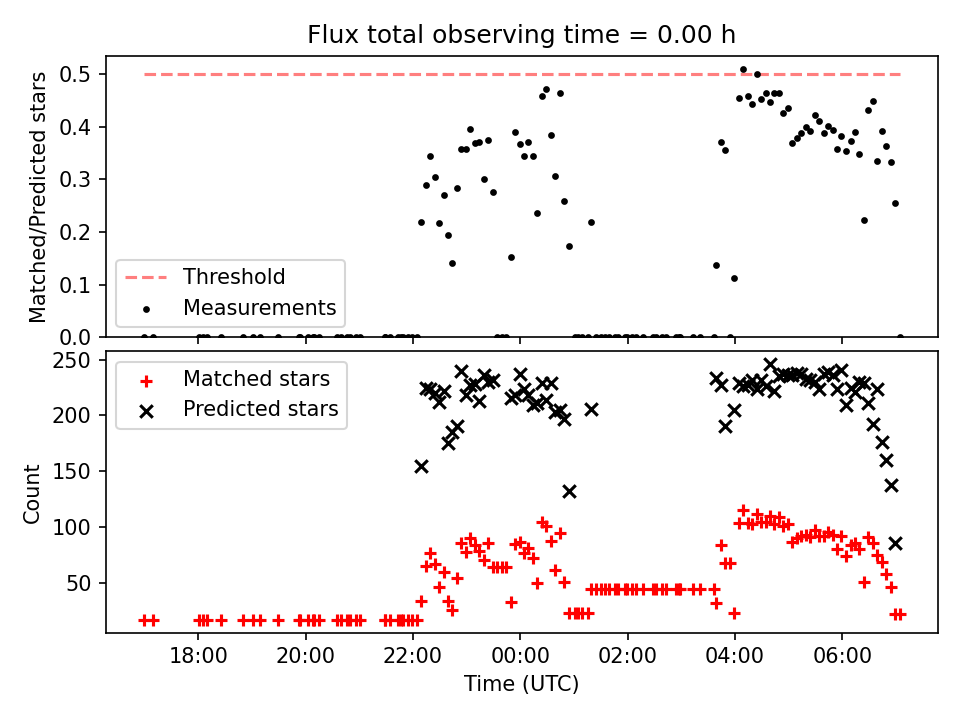 Flux total observing time = 0.00 h

Matched/Predicted stars

0.5
0.4
0.3
0.2
0.1
0.0

Threshold
Measurements

Count

250
200
150
100
50

Matched stars
Predicted stars

18:00
20:00
22:00
00:00
02:00
04:00
06:00

Time (UTC)